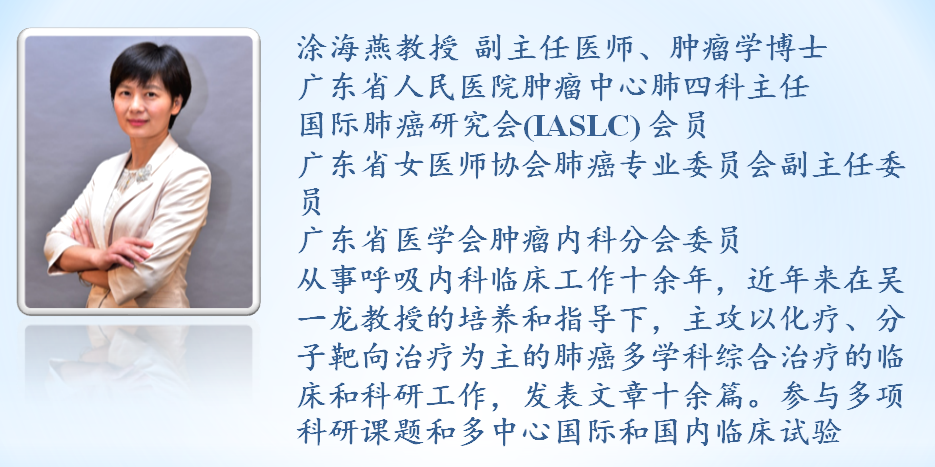 涂海燕教授 副主任医师、肿瘤学博士
广东省人民医院肿瘤中心肺四科主任
国际肺癌研究会(IASLC) 会员
广东省女医师协会肺癌专业委员会副主任委员
广东省医学会肿瘤内科分会委员
从事呼吸内科临床工作十余年，近年来在吴一龙教授的培养和指导下，主攻以化疗、分子靶向治疗为主的肺癌多学科综合治疗的临床和科研工作，发表文章十余篇。参与多项科研课题和多中心国际和国内临床试验